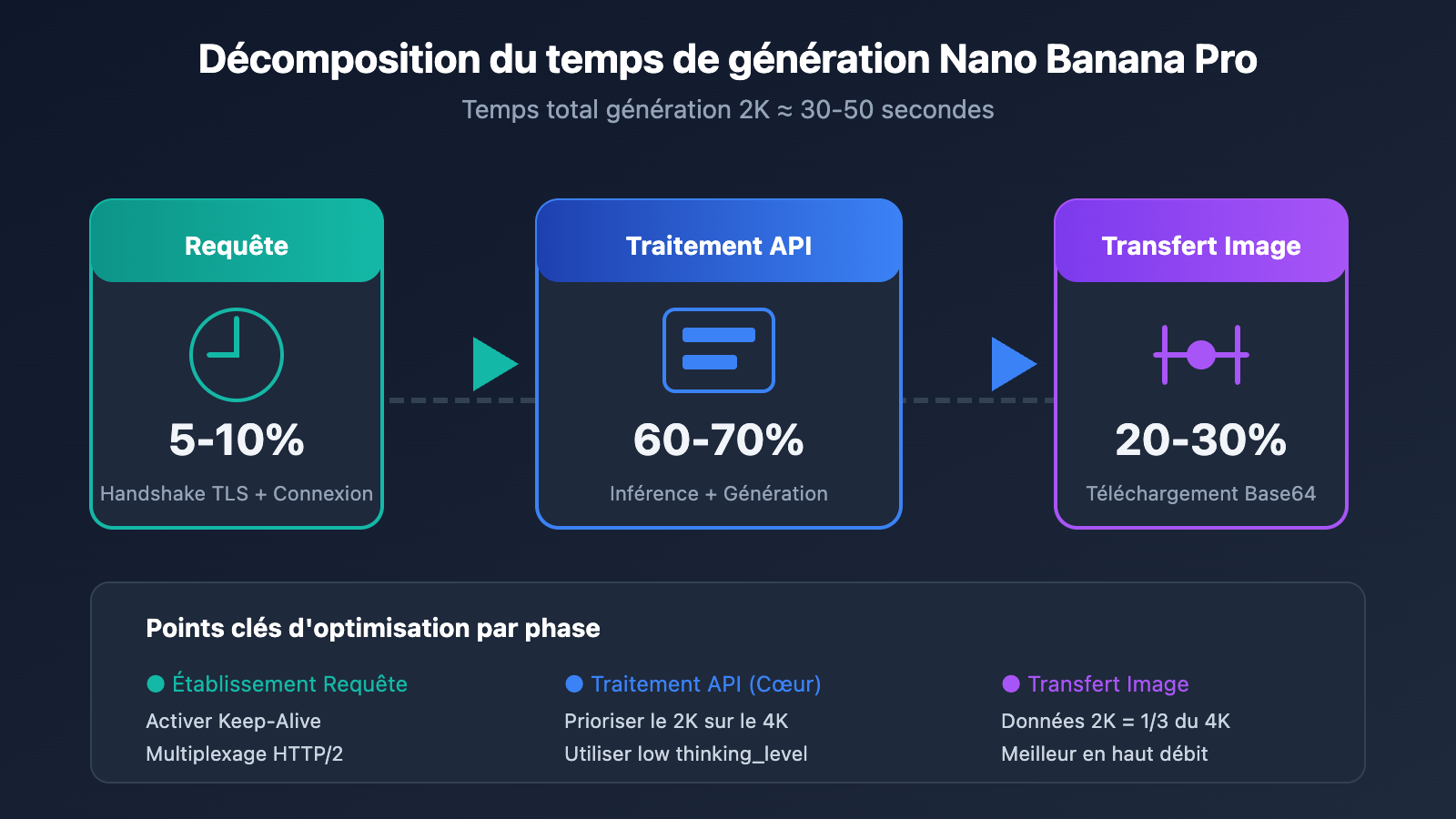 Décomposition du temps de génération Nano Banana Pro
Temps total génération 2K ≈ 30-50 secondes

Requête
5-10%
Handshake TLS + Connexion

Traitement API
60-70%
Inférence + Génération

Transfert Image
20-30%
Téléchargement Base64

Points clés d'optimisation par phase

Établissement Requête
Activer Keep-Alive
Multiplexage HTTP/2

Traitement API (Cœur)
Prioriser le 2K sur le 4K
Utiliser low thinking_level

Transfert Image
Données 2K = 1/3 du 4K
Meilleur en haut débit